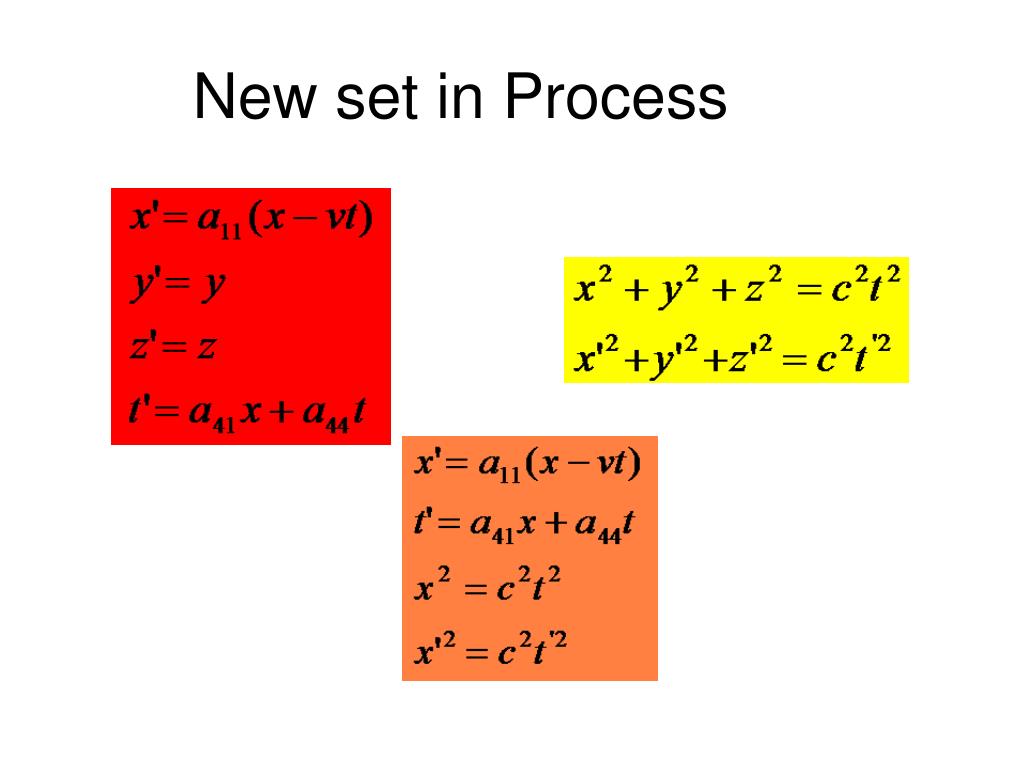 New set in Process

$x' = a_{11}(x - vt)$
$y' = y$
$z' = z$
$t' = a_{41}x + a_{44}t$

$x^2 + y^2 + z^2 = c^2t^2$
$x'^2 + y'^2 + z'^2 = c^2t'^2$

$x' = a_{11}(x - vt)$
$t' = a_{41}x + a_{44}t$
$x^2 = c^2t^2$
$x'^2 = c^2t'^2$